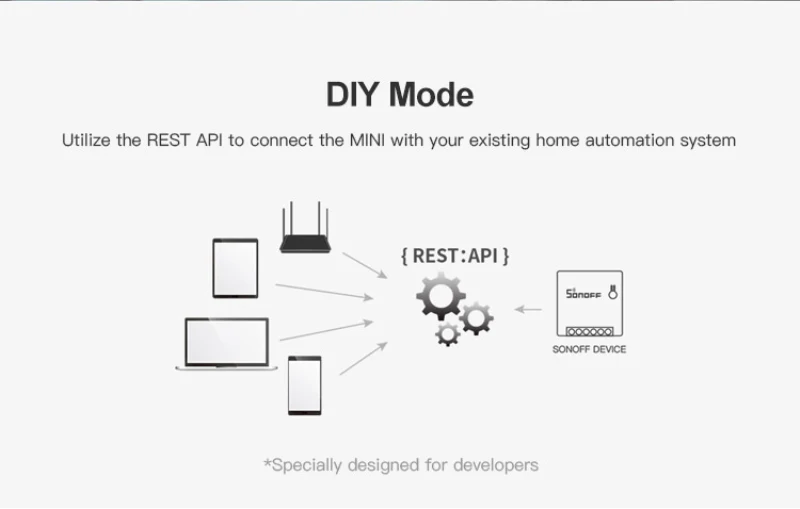 DIY Mode

Utilize the REST API to connect the MINI with your existing home automation system

{ REST:API }

SONOFF

SONOFF DEVICE

*Specially designed for developers